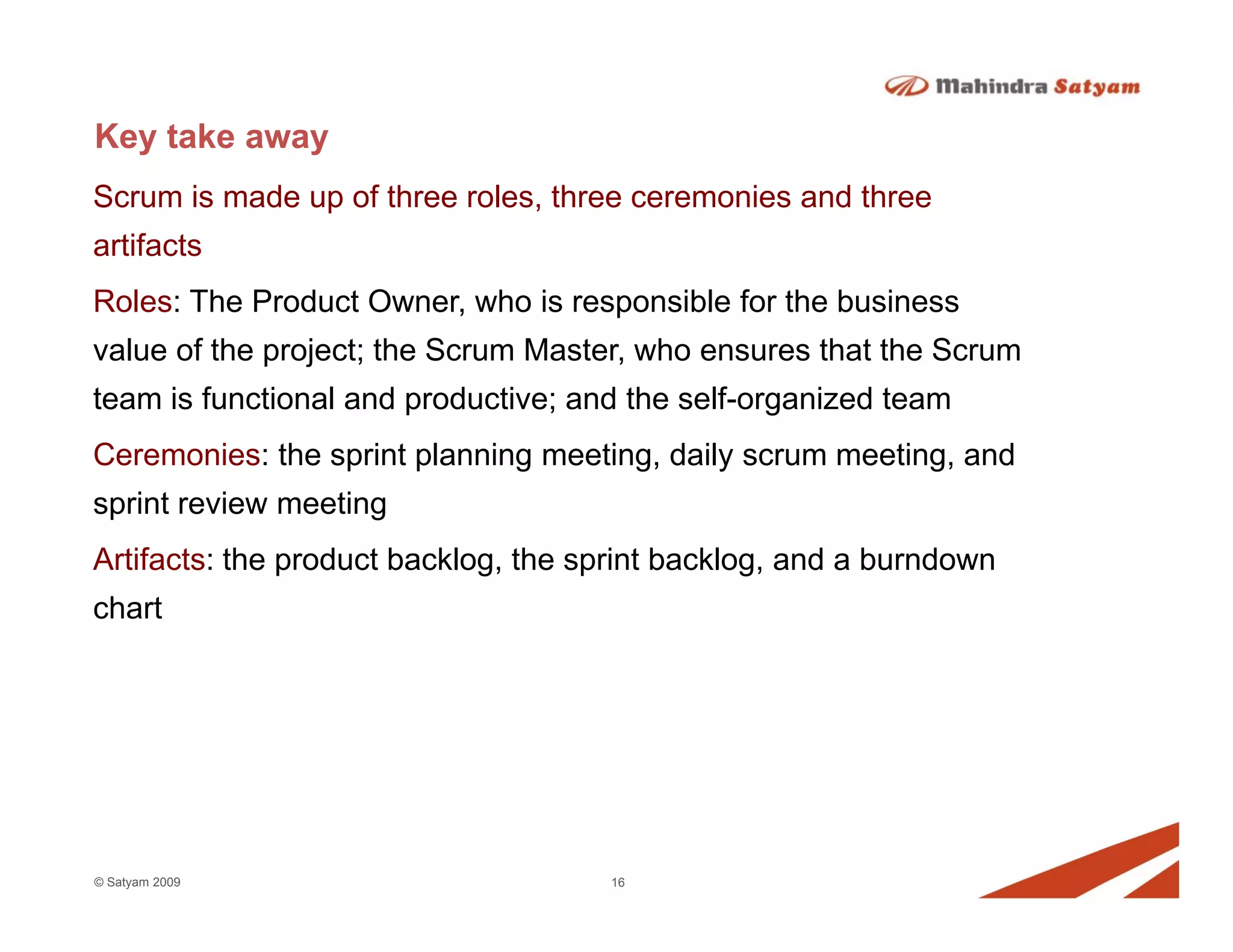 Mahindra Satyam

Key take away

Scrum is made up of three roles, three ceremonies and three artifacts

Roles: The Product Owner, who is responsible for the business value of the project; the Scrum Master, who ensures that the Scrum team is functional and productive; and the self-organized team

Ceremonies: the sprint planning meeting, daily scrum meeting, and sprint review meeting

Artifacts: the product backlog, the sprint backlog, and a burndown chart

© Satyam 2009

16